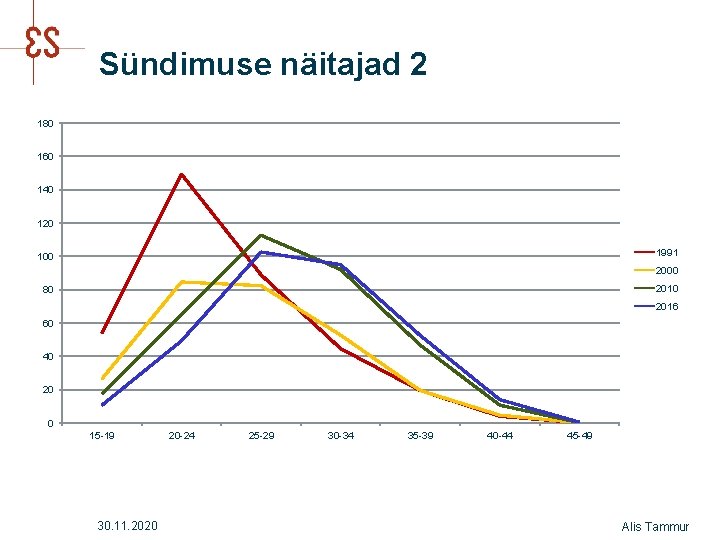 ES

Sündimuse näitajad 2

180
160
140
120
100
80
60
40
20
0

15-19 20-24 25-29 30-34 35-39 40-44 45-49

1991
2000
2010
2016

30.11.2020

Alis Tammur